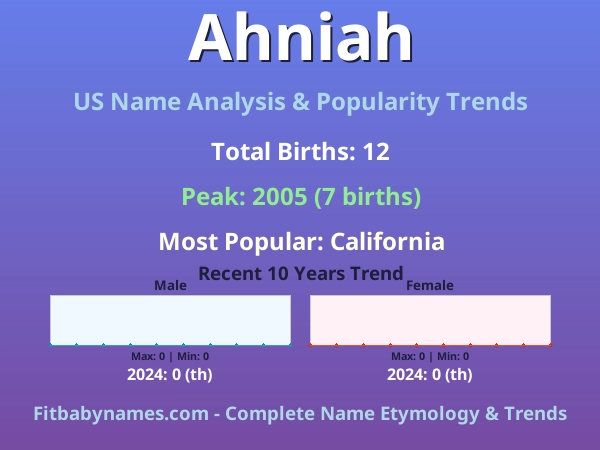 Ahniah

US Name Analysis & Popularity Trends

Total Births: 12

Peak: 2005 (7 births)

Most Popular: California

Recent 10 Years Trend

Male

Max: 0 | Min: 0

2024: 0 (th)

Female

Max: 0 | Min: 0

2024: 0 (th)

Fitbabynames.com - Complete Name Etymology & Trends